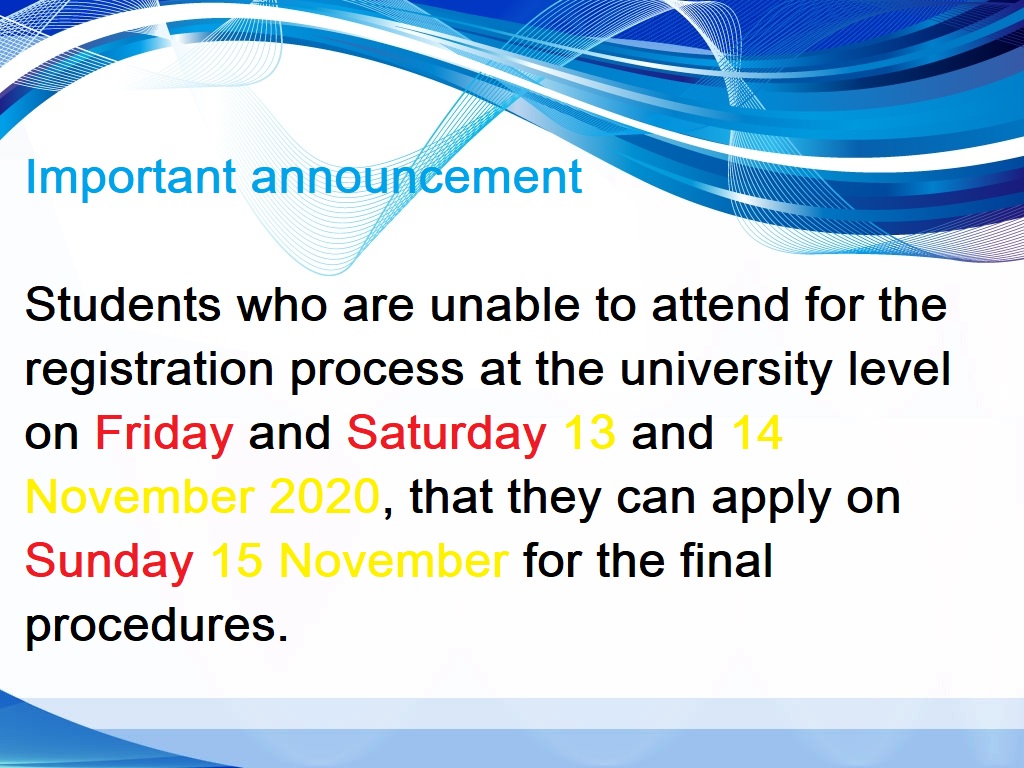 Important announcement

Students who are unable to attend for the registration process at the university level on Friday and Saturday 13 and 14 November 2020, that they can apply on Sunday 15 November for the final procedures.